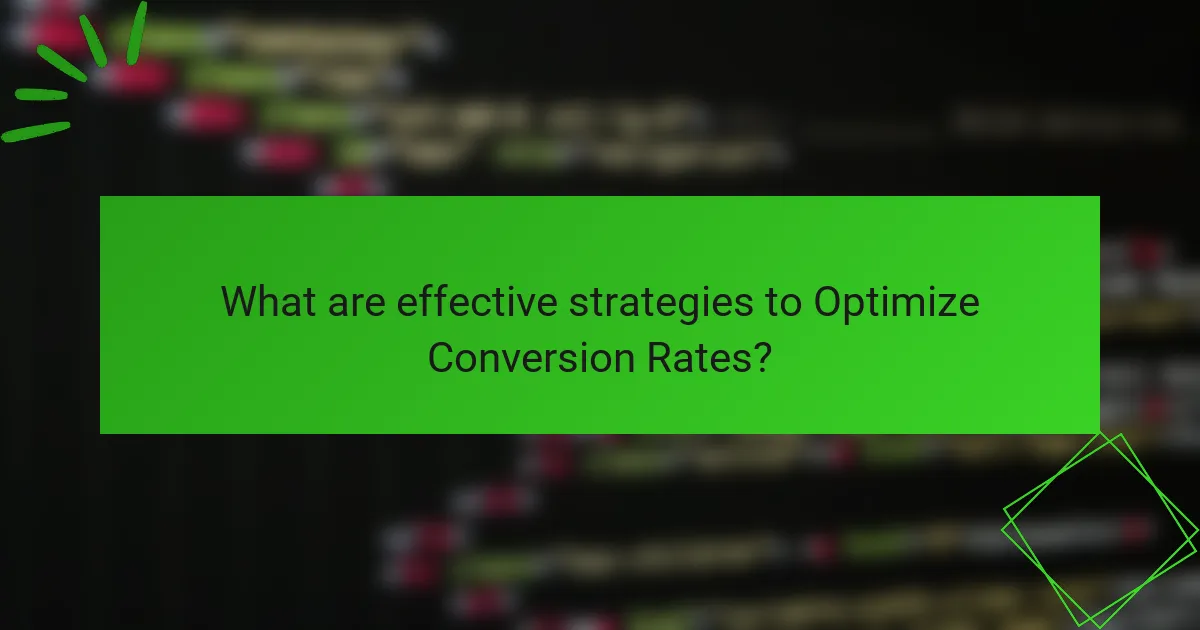 What are effective strategies to Optimize Conversion Rates?